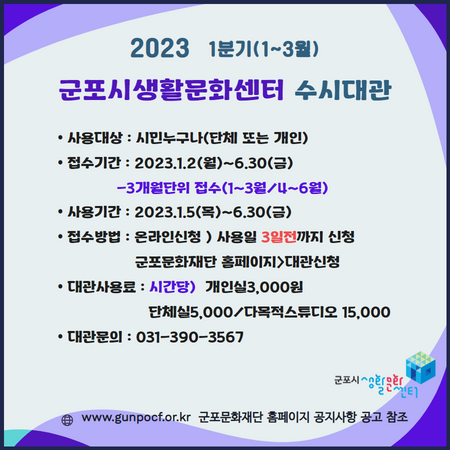 2023 1분기(1~3월)

군포시생활문화센터 수시대관

• 사용대상 : 시민누구나(단체 또는 개인)

• 접수기간 : 2023.1.2(월)~6.30(금)

-3개월단위 접수(1~3월/4~6월)

• 사용기간 : 2023.1.5(목)~6.30(금)

• 접수방법 : 온라인신청 ) 사용일 3일전까지 신청

군포문화재단 홈페이지>대관신청

• 대관사용료 : 시간당) 개인실3,000원

단체실5,000/다목적스튜디오 15,000

• 대관문의 : 031-390-3567

군포시 생활문화센터

www.gunpocf.or.kr 군포문화재단 홈페이지 공지사항 공고 참조